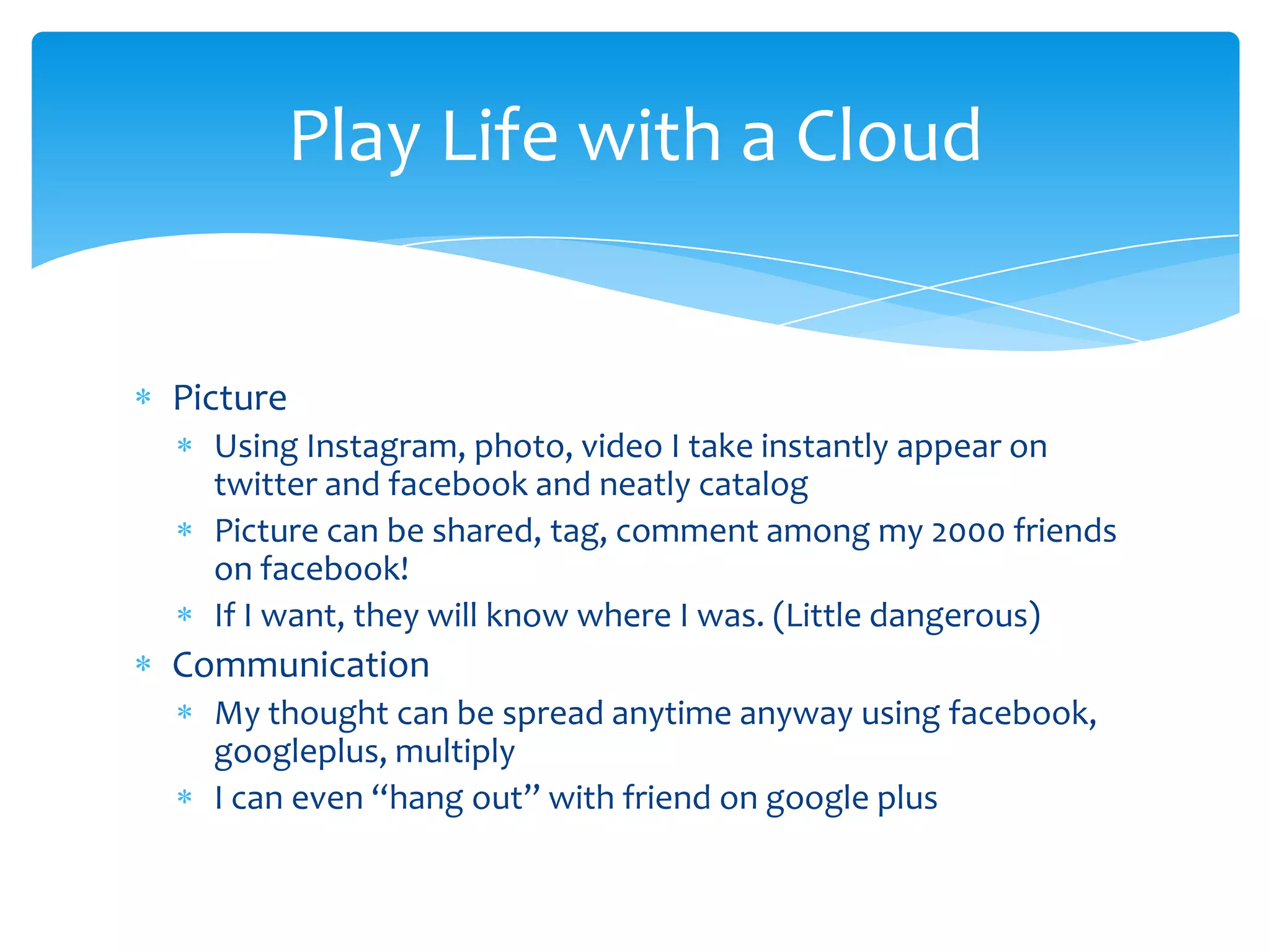 Play Life with a Cloud

* Picture
  * Using Instagram, photo, video I take instantly appear on twitter and facebook and neatly catalog
  * Picture can be shared, tag, comment among my 2000 friends on facebook!
  * If I want, they will know where I was. (Little dangerous)
* Communication
  * My thought can be spread anytime anyway using facebook, googleplus, multiply
  * I can even “hang out” with friend on google plus